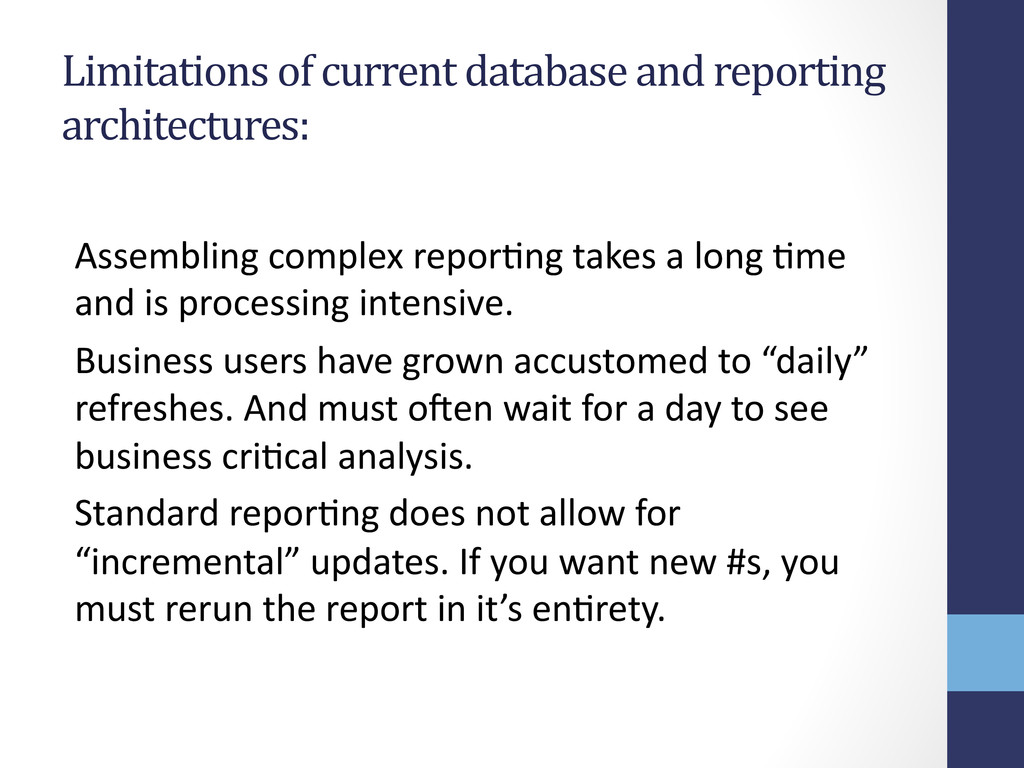 Limitations of current database and reporting architectures:

Assembling complex reporting takes a long time and is processing intensive.

Business users have grown accustomed to “daily” refreshes. And must often wait for a day to see business critical analysis.

Standard reporting does not allow for “incremental” updates. If you want new #s, you must rerun the report in it’s entirety.